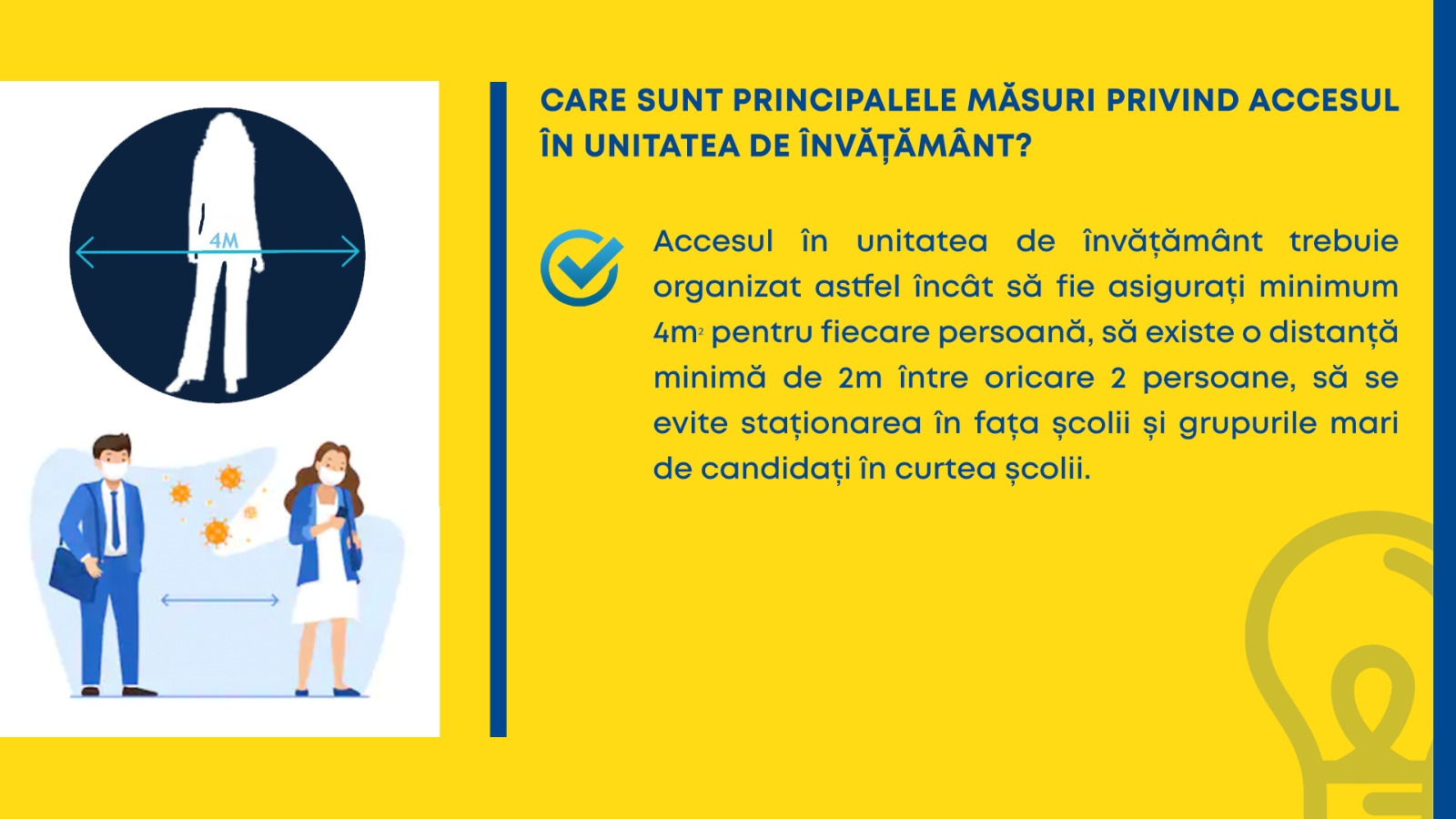 4M

CARE SUNT PRINCIPALELE MĂSURI PRIVIND ACCESUL ÎN UNITATEA DE ÎNVĂȚĂMÂNT?

Accesul în unitatea de învățământ trebuie organizat astfel încât să fie asigurați minimum $4m^2$ pentru fiecare persoană, să existe o distanță minimă de 2m între oricare 2 persoane, să se evite staționarea în fața școlii și grupurile mari de candidați în curtea școlii.